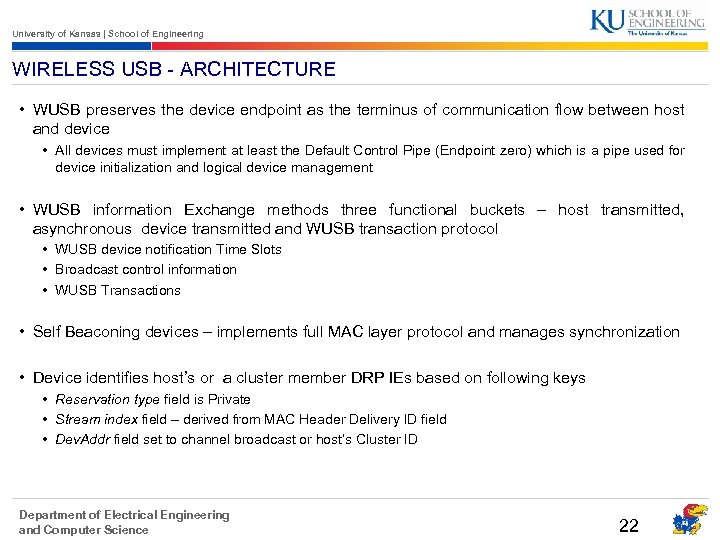 University of Kansas | School of Engineering

KU SCHOOL OF ENGINEERING
The University of Kansas

WIRELESS USB - ARCHITECTURE

• WUSB preserves the device endpoint as the terminus of communication flow between host and device
  • All devices must implement at least the Default Control Pipe (Endpoint zero) which is a pipe used for device initialization and logical device management

• WUSB information Exchange methods three functional buckets – host transmitted, asynchronous device transmitted and WUSB transaction protocol
  • WUSB device notification Time Slots
  • Broadcast control information
  • WUSB Transactions

• Self Beaconing devices – implements full MAC layer protocol and manages synchronization

• Device identifies host's or a cluster member DRP IEs based on following keys
  • Reservation type field is Private
  • Stream index field – derived from MAC Header Delivery ID field
  • DevAddr field set to channel broadcast or host's Cluster ID

Department of Electrical Engineering
and Computer Science

22